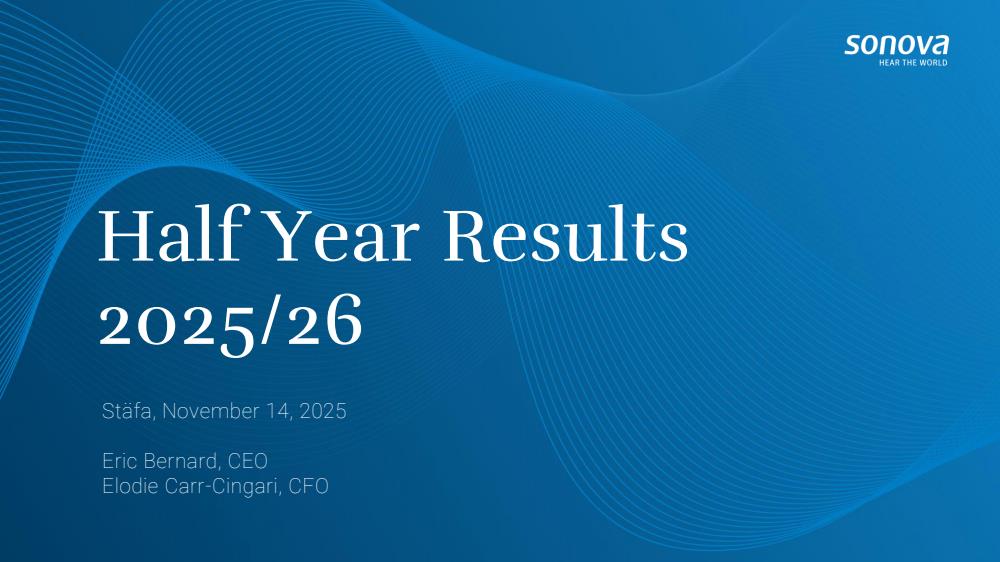 sonova
HEAR THE WORLD

Half Year Results 2025/26

Stäfa, November 14, 2025

Eric Bernard, CEO
Elodie Carr-Cingari, CFO